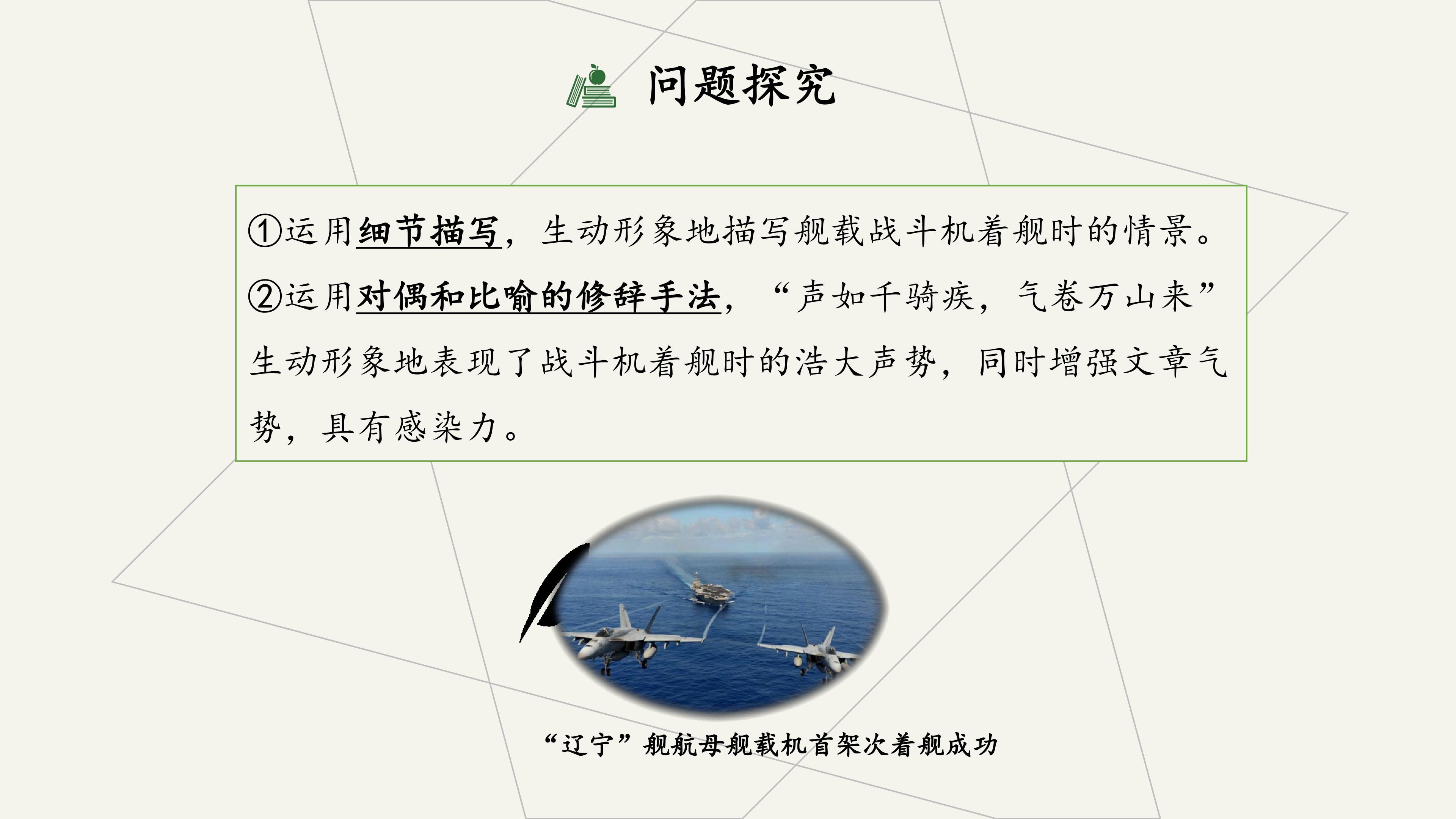 问题探究

①运用细节描写，生动形象地描写舰载战斗机着舰时的情景。

②运用对偶和比喻的修辞手法，“声如千骑疾，气卷万山来”生动形象地表现了战斗机着舰时的浩大声势，同时增强文章气势，具有感染力。

“辽宁”舰航母舰载机首架次着舰成功